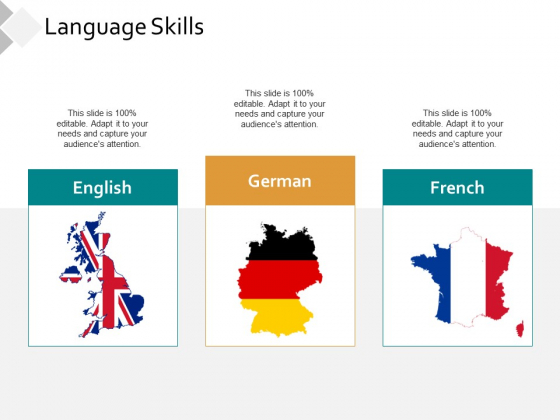 Language Skills

This slide is 100% editable. Adapt it to your needs and capture your audience's attention.

English

This slide is 100% editable. Adapt it to your needs and capture your audience's attention.

German

This slide is 100% editable. Adapt it to your needs and capture your audience's attention.

French